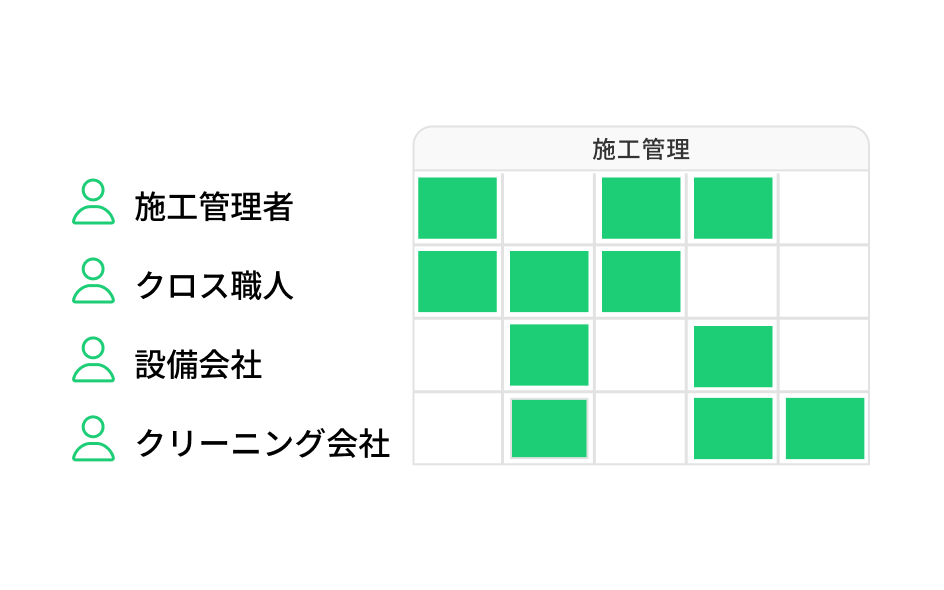 施工管理者
クロス職人
設備会社
クリーニング会社

施工管理